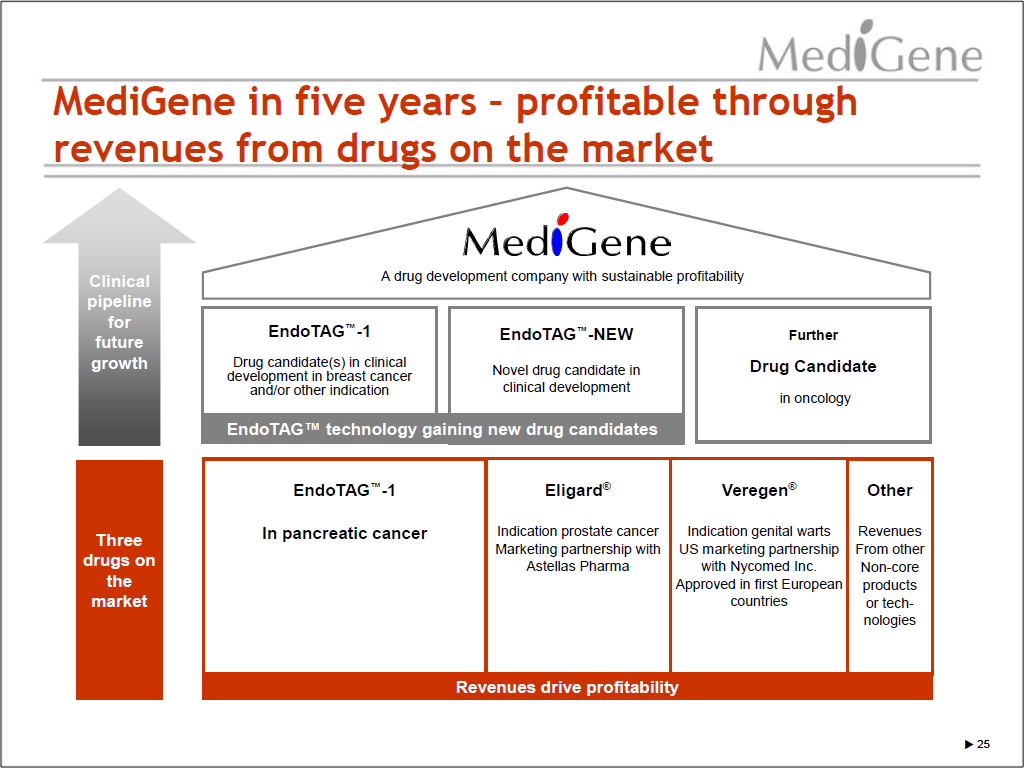 MediGene

MediGene in five years – profitable through revenues from drugs on the market

Clinical pipeline for future growth

MediGene

A drug development company with sustainable profitability

EndoTAG™-1

Drug candidate(s) in clinical development in breast cancer and/or other indication

EndoTAG™-NEW

Novel drug candidate in clinical development

EndoTAG™ technology gaining new drug candidates

Further

Drug Candidate

in oncology

Three drugs on the market

EndoTAG™-1

In pancreatic cancer

Eligard®

Indication prostate cancer Marketing partnership with Astellas Pharma

Veregen®

Indication genital warts US marketing partnership with Nycomed Inc. Approved in first European countries

Other

Revenues From other Non-core products or technologies

Revenues drive profitability

▶ 25